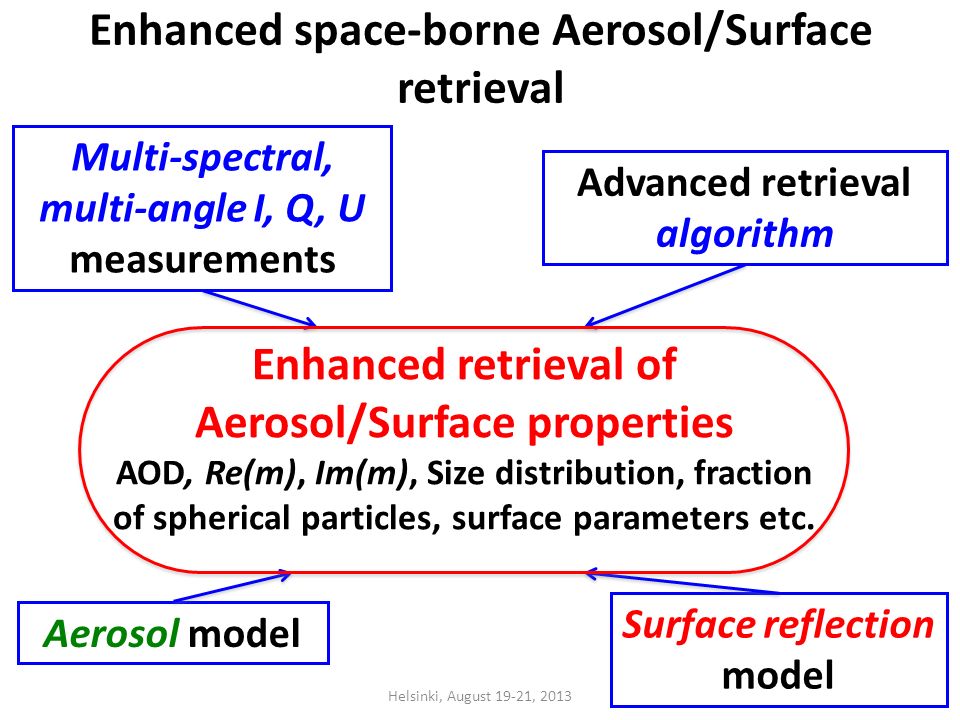 Enhanced space-borne Aerosol/Surface retrieval

Multi-spectral, multi-angle I, Q, U measurements

Advanced retrieval algorithm

Enhanced retrieval of Aerosol/Surface properties
AOD, Re(m), Im(m), Size distribution, fraction of spherical particles, surface parameters etc.

Aerosol model

Surface reflection model

Helsinki, August 19-21, 2013